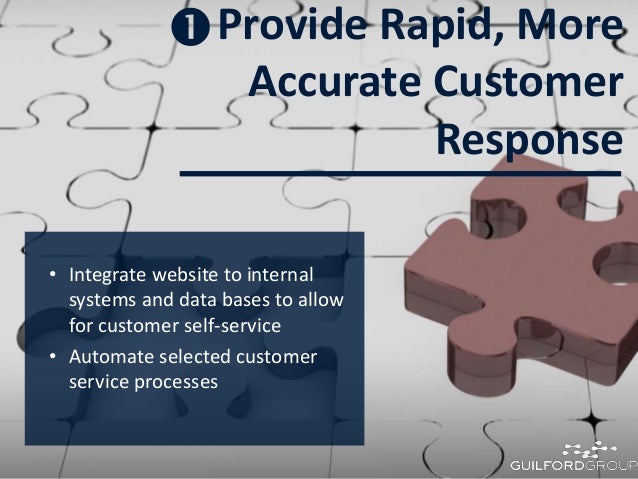 ❶ Provide Rapid, More Accurate Customer Response

• Integrate website to internal systems and data bases to allow for customer self-service
• Automate selected customer service processes

GUILFORDGROUP